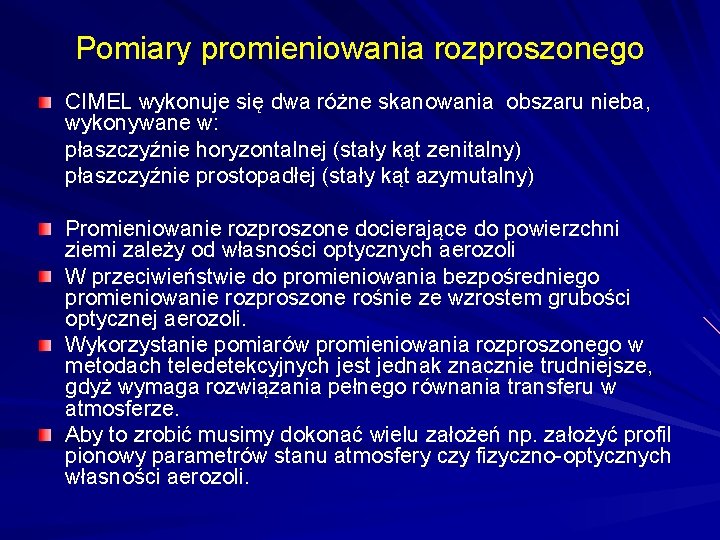 Pomiary promieniowania rozproszonego

CIMEL wykonuje się dwa różne skanowania obszaru nieba, wykonywane w:

płaszczyźnie horyzontalnej (stały kąt zenitalny)

płaszczyźnie prostopadłej (stały kąt azymutalny)

Promieniowanie rozproszone docierające do powierzchni ziemi zależy od własności optycznych aerozoli

W przeciwieństwie do promieniowania bezpośredniego promieniowanie rozproszone rośnie ze wzrostem grubości optycznej aerozoli.

Wykorzystanie pomiarów promieniowania rozproszonego w metodach teledetekcyjnych jest jednak znacznie trudniejsze, gdyż wymaga rozwiązania pełnego równania transferu w atmosferze.

Aby to zrobić musimy dokonać wielu założeń np. założyć profil pionowy parametrów stanu atmosfery czy fizyczno-optycznych własności aerozoli.